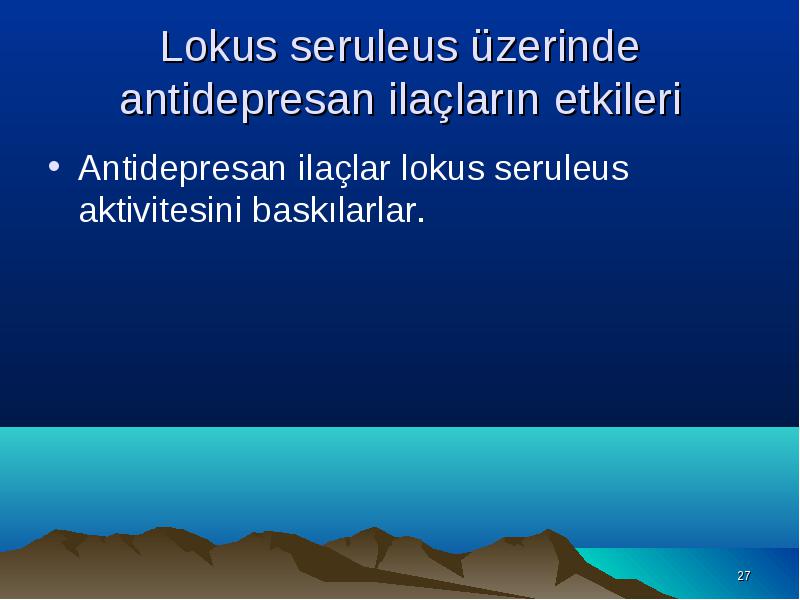 Lokus seruleus üzerinde antidepresan ilaçların etkileri

• Antidepresan ilaçlar lokus seruleus aktivitesini baskılarlar.

27